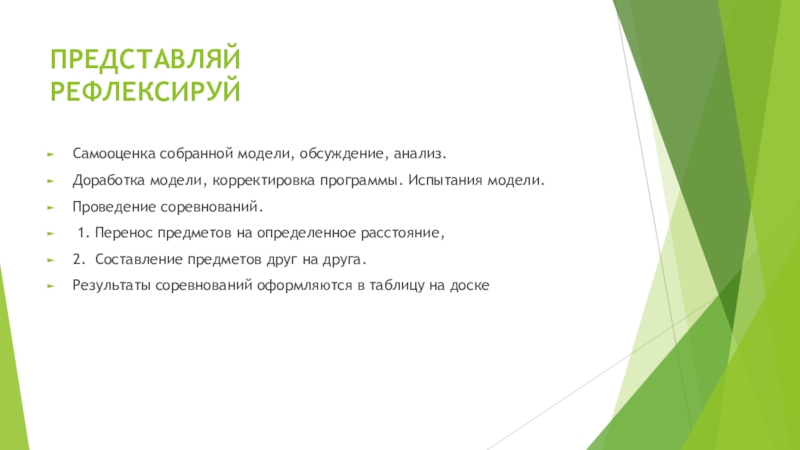 ПРЕДСТАВЛЯЙ
РЕФЛЕКСИРУЙ

Самооценка собранной модели, обсуждение, анализ.

Доработка модели, корректировка программы. Испытания модели.

Проведение соревнований.

1. Перенос предметов на определенное расстояние,

2. Составление предметов друг на друга.

Результаты соревнований оформляются в таблицу на доске